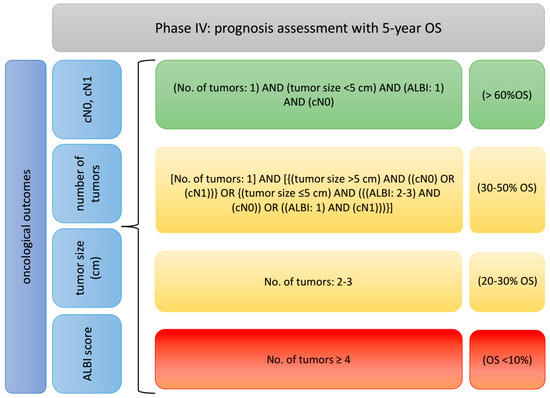 Phase IV: prognosis assessment with 5-year OS

oncological outcomes

cN0, cN1

number of tumors

tumor size (cm)

ALBI score

(No. of tumors: 1) AND (tumor size <5 cm) AND (ALBI: 1) AND (cN0)

(> 60%OS)

[No. of tumors: 1] AND [{(tumor size >5 cm) AND ((cN0) OR (cN1))} OR {(tumor size ≤5 cm) AND (((ALBI: 2-3) AND (cN0)) OR ((ALBI: 1) AND (cN1)))}]

(30-50% OS)

No. of tumors: 2-3

(20-30% OS)

No. of tumors ≥ 4

(OS <10%)